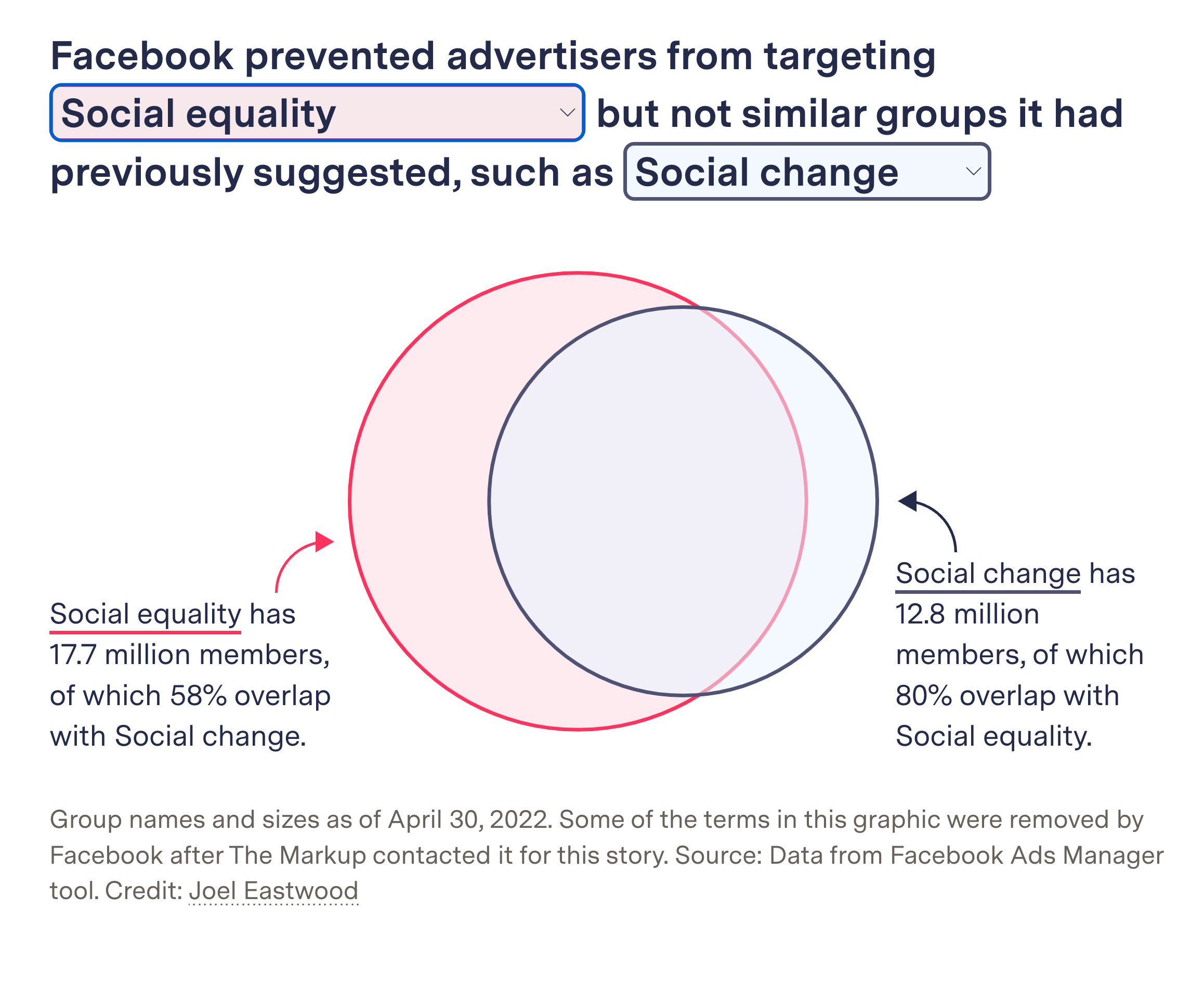 Facebook prevented advertisers from targeting Social equality but not similar groups it had previously suggested, such as Social change

Social equality has 17.7 million members, of which 58% overlap with Social change.

Social change has 12.8 million members, of which 80% overlap with Social equality.

Group names and sizes as of April 30, 2022. Some of the terms in this graphic were removed by Facebook after The Markup contacted it for this story. Source: Data from Facebook Ads Manager tool. Credit: Joel Eastwood